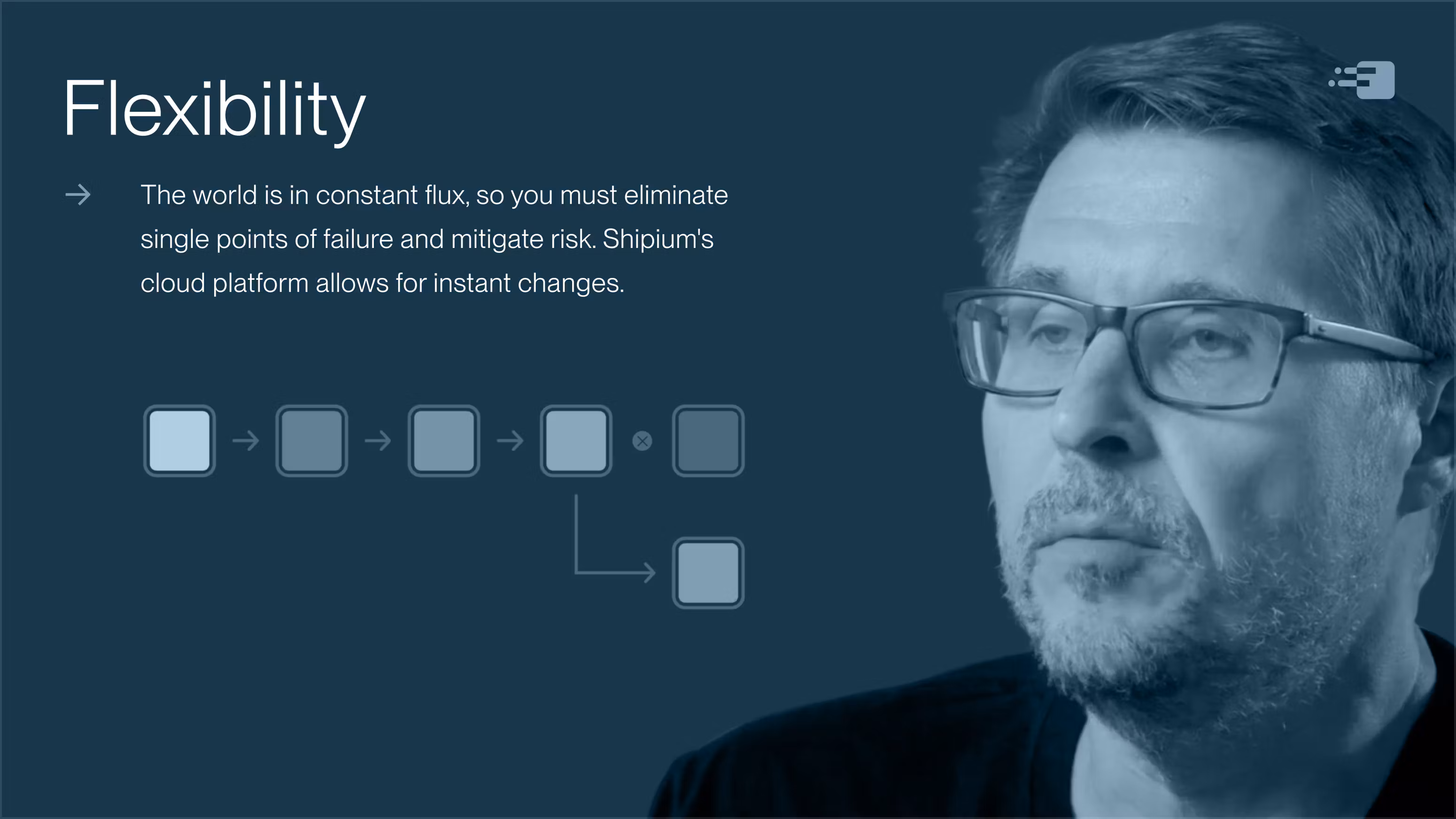 Flexibility

→ The world is in constant flux, so you must eliminate single points of failure and mitigate risk. Shipium's cloud platform allows for instant changes.